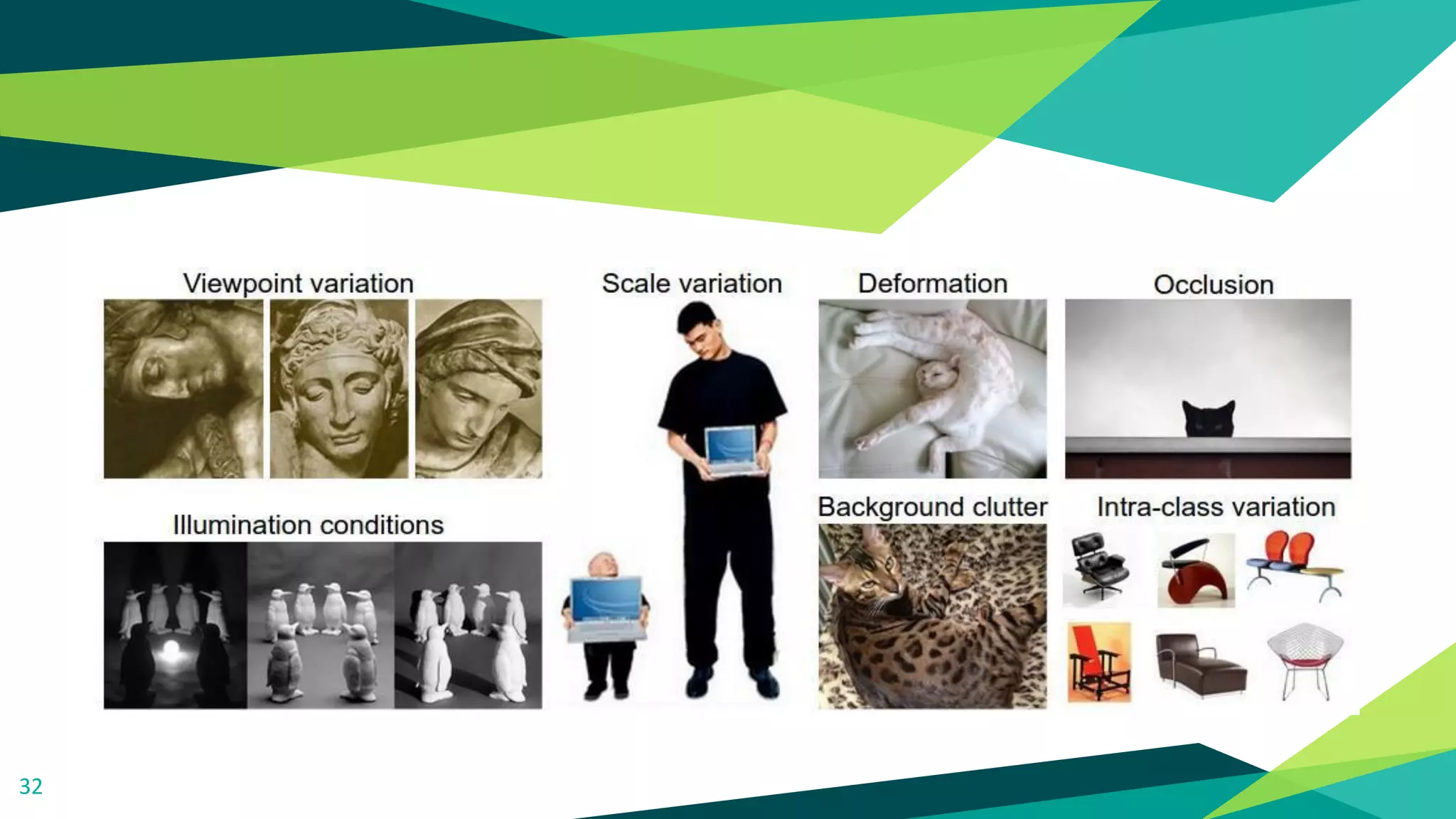 Viewpoint variation

Scale variation

Deformation

Occlusion

Illumination conditions

Background clutter

Intra-class variation

32